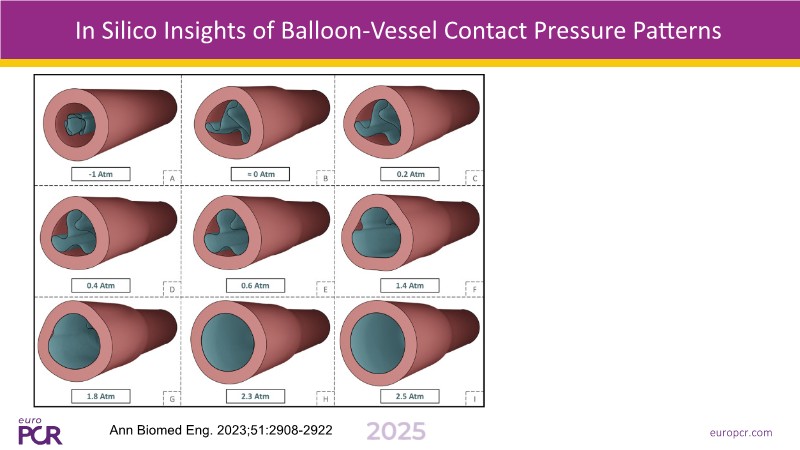 In Silico Insights of Balloon-Vessel Contact Pressure Patterns

-1 Atm A

≈ 0 Atm B

0.2 Atm C

0.4 Atm D

0.6 Atm E

1.4 Atm F

1.8 Atm G

2.3 Atm H

2.5 Atm I

euro PCR

Ann Biomed Eng. 2023;51:2908-2922

2025

europcr.com